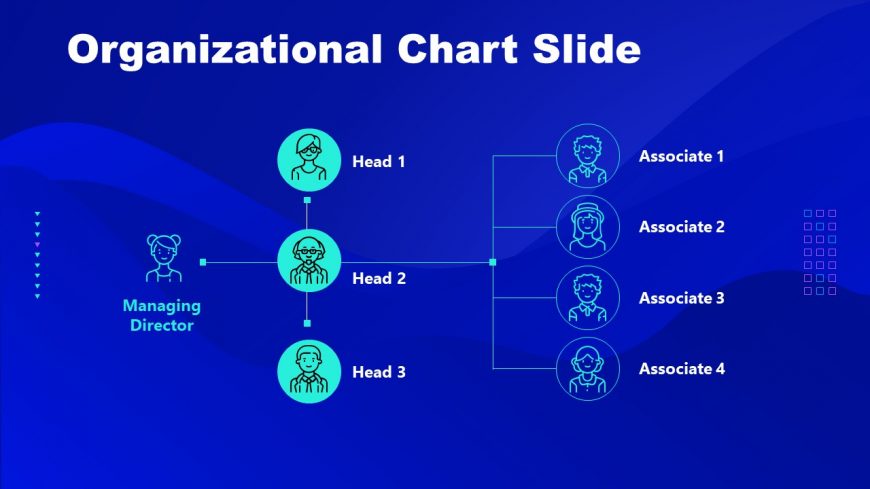 Organizational Chart Slide

Managing Director

Head 1

Head 2

Head 3

Associate 1

Associate 2

Associate 3

Associate 4